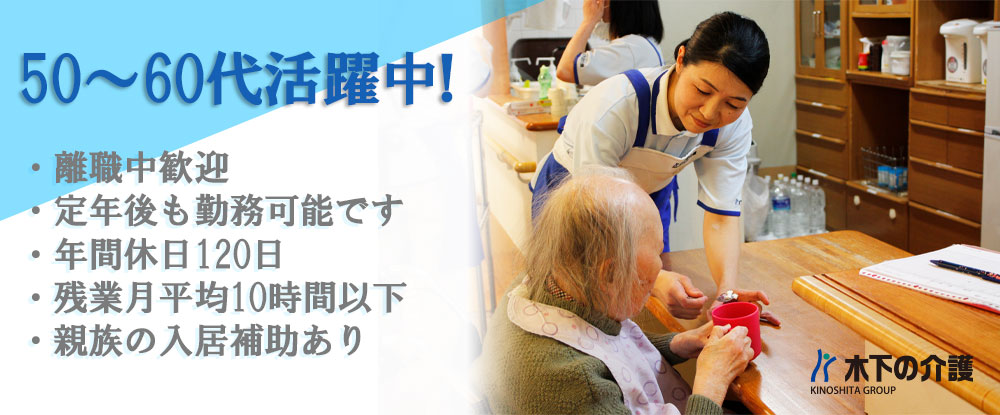 50～60代活躍中!

・離職中歓迎
・定年後も勤務可能です
・年間休日120日
・残業月平均10時間以下
・親族の入居補助あり

木下の介護
KINOSHITA GROUP